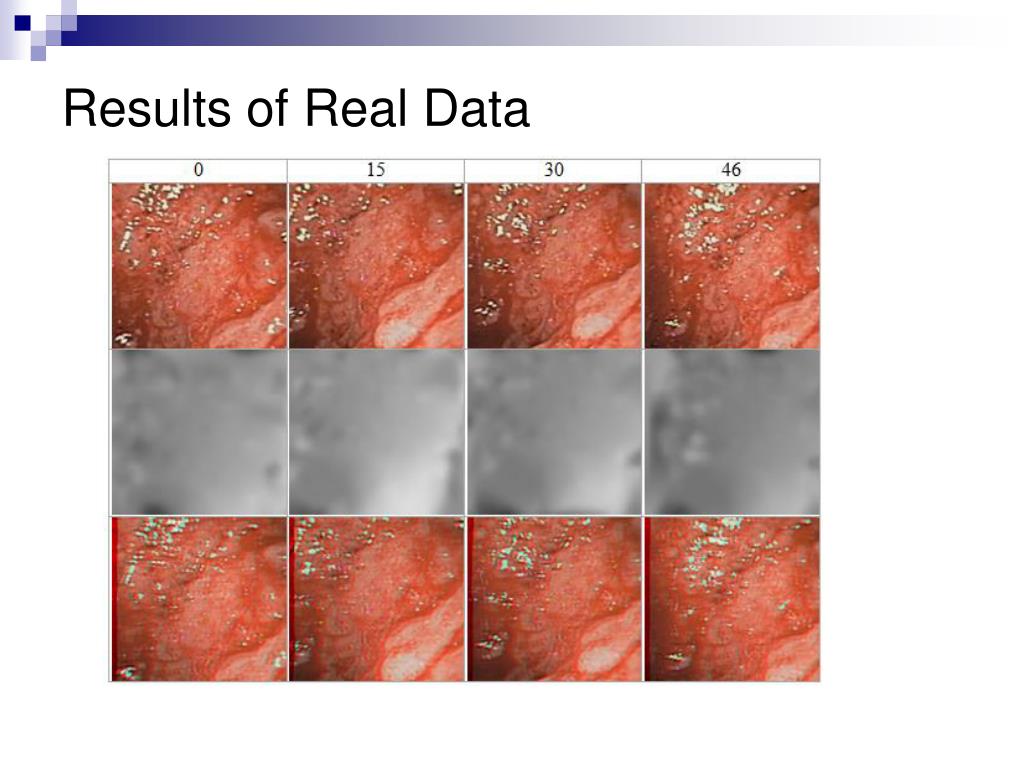 Results of Real Data

| 0 | 15 | 30 | 46 |
|---|---|---|---|